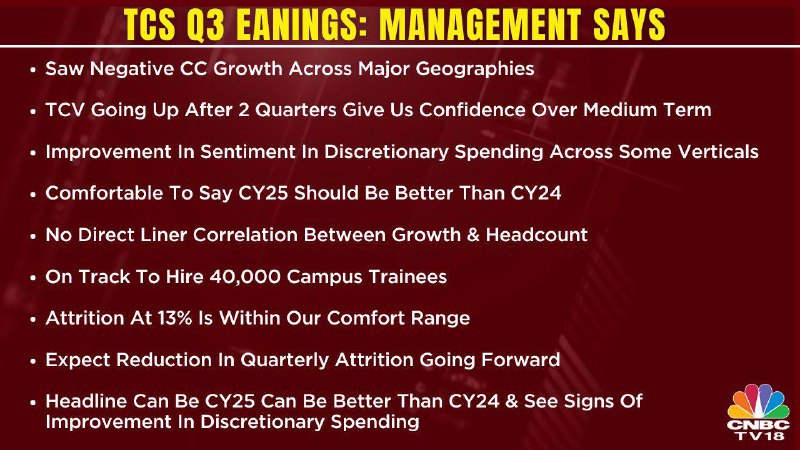 TCS Q3 EANINGS: MANAGEMENT SAYS

• Saw Negative CC Growth Across Major Geographies
• TCV Going Up After 2 Quarters Give Us Confidence Over Medium Term
• Improvement In Sentiment In Discretionary Spending Across Some Verticals
• Comfortable To Say CY25 Should Be Better Than CY24
• No Direct Liner Correlation Between Growth & Headcount
• On Track To Hire 40,000 Campus Trainees
• Attrition At 13% Is Within Our Comfort Range
• Expect Reduction In Quarterly Attrition Going Forward
• Headline Can Be CY25 Can Be Better Than CY24 & See Signs Of Improvement In Discretionary Spending

CNBC TV18